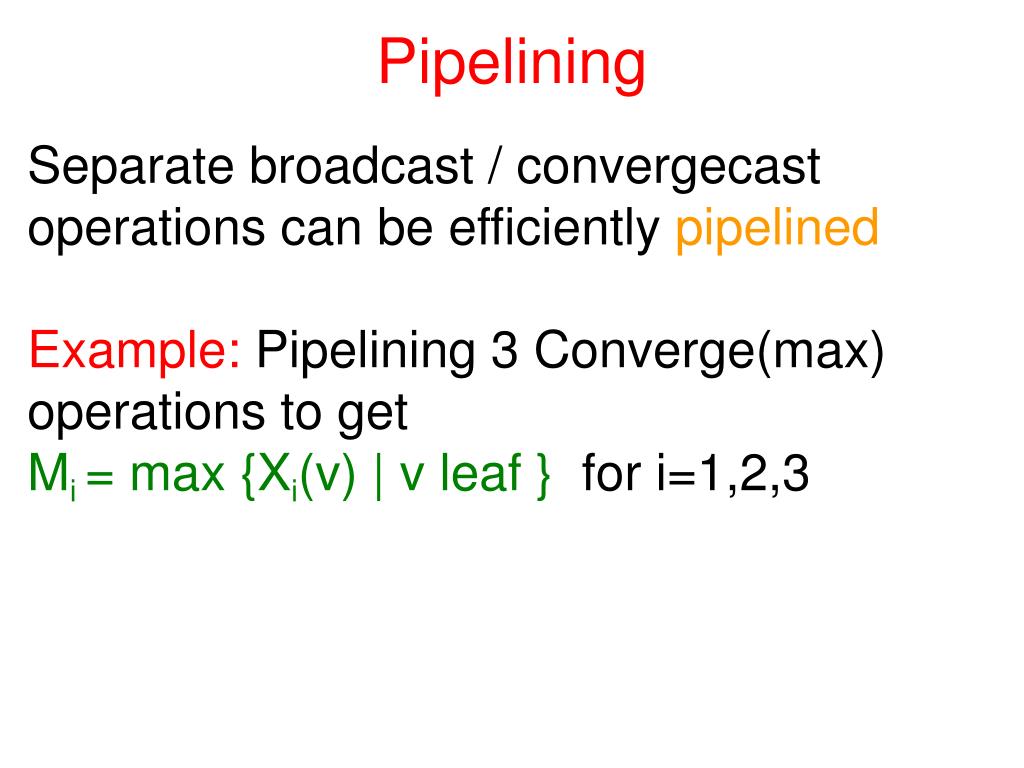 Pipelining

Separate broadcast / convergecast operations can be efficiently pipelined

Example: Pipelining 3 Converge(max) operations to get
$M_i = \max \{X_i(v) \mid v \text{ leaf} \}$ for i=1,2,3